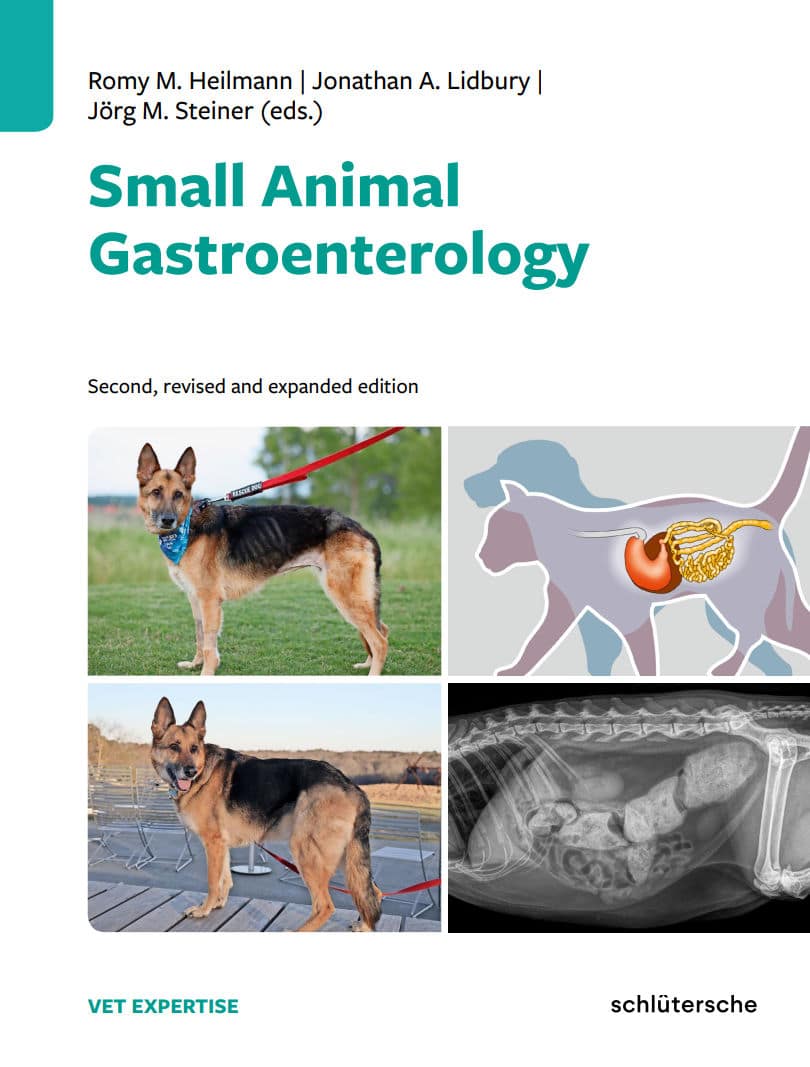 Romy M. Heilmann | Jonathan A. Lidbury | Jörg M. Steiner (eds.)

Small Animal Gastroenterology

Second, revised and expanded edition

RESCUE DOG

VET EXPERTISE

schlütersche